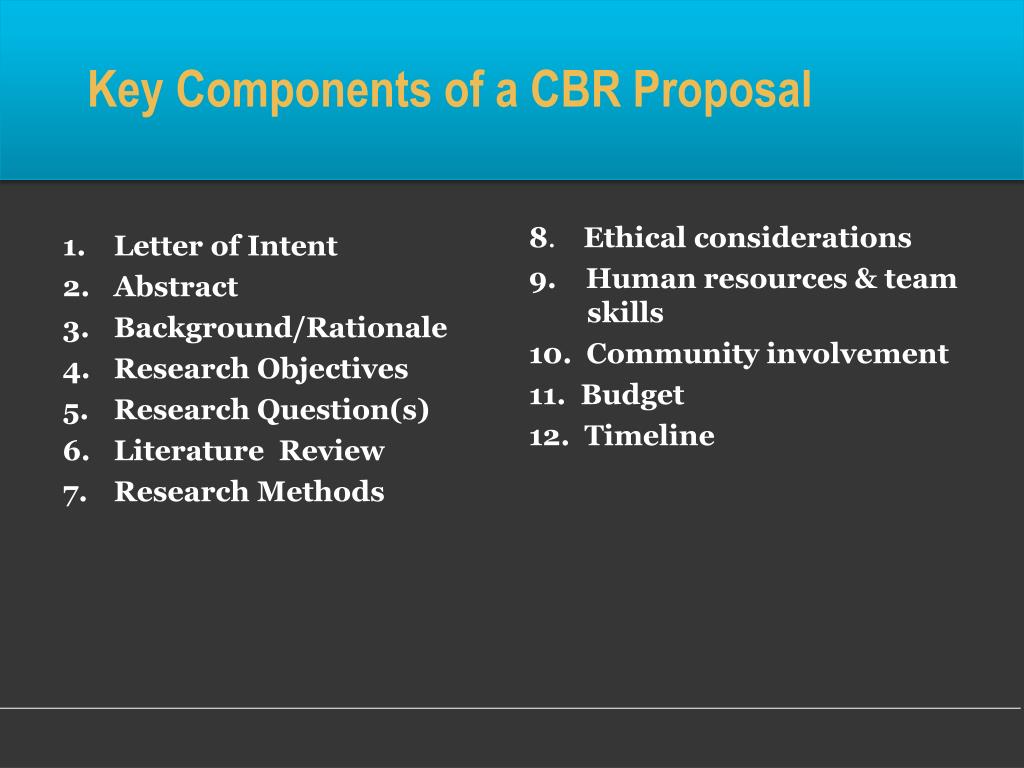 Key Components of a CBR Proposal

1. Letter of Intent
2. Abstract
3. Background/Rationale
4. Research Objectives
5. Research Question(s)
6. Literature Review
7. Research Methods

8. Ethical considerations
9. Human resources & team skills
10. Community involvement
11. Budget
12. Timeline